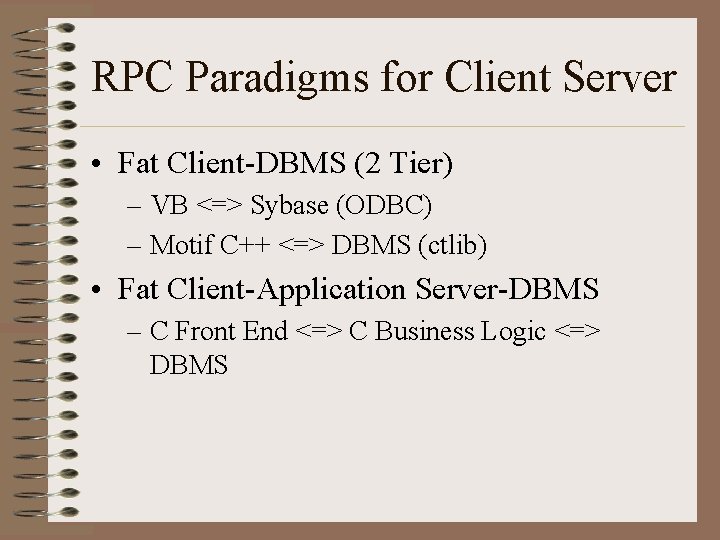 RPC Paradigms for Client Server

• Fat Client-DBMS (2 Tier)
  – VB <=> Sybase (ODBC)
  – Motif C++ <=> DBMS (ctlib)
• Fat Client-Application Server-DBMS
  – C Front End <=> C Business Logic <=> DBMS